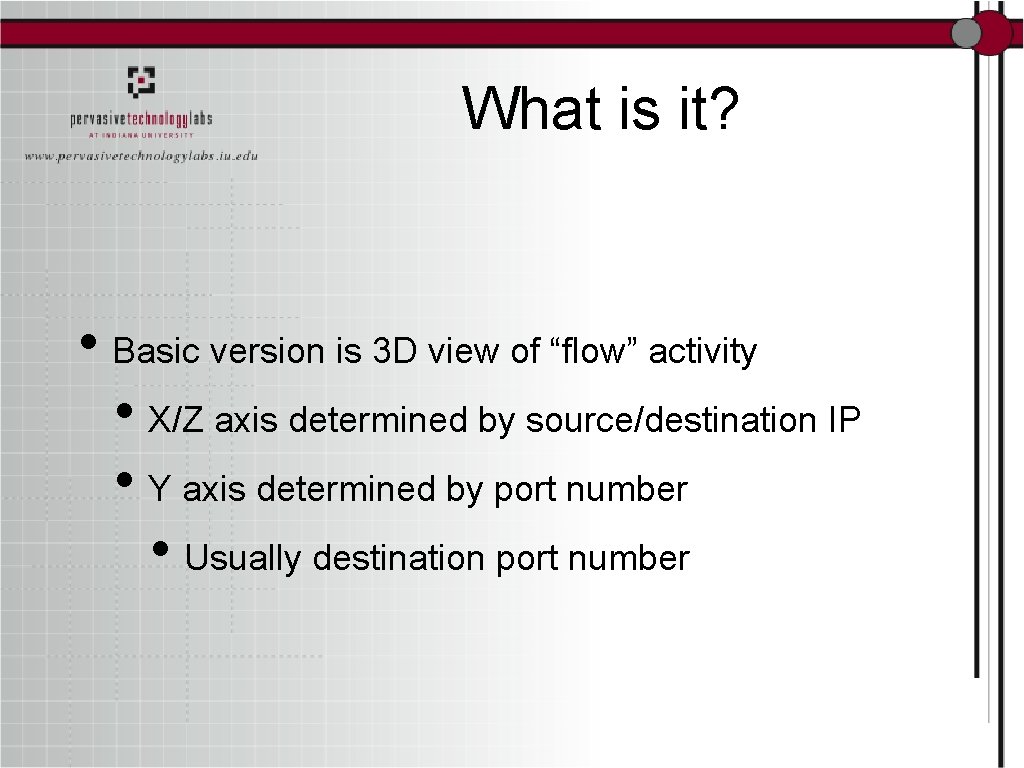 pervasivetechnologylabs
AT INDIANA UNIVERSITY
www.pervasivetechnologylabs.iu.edu

What is it?

• Basic version is 3D view of “flow” activity
• X/Z axis determined by source/destination IP
• Y axis determined by port number
• Usually destination port number